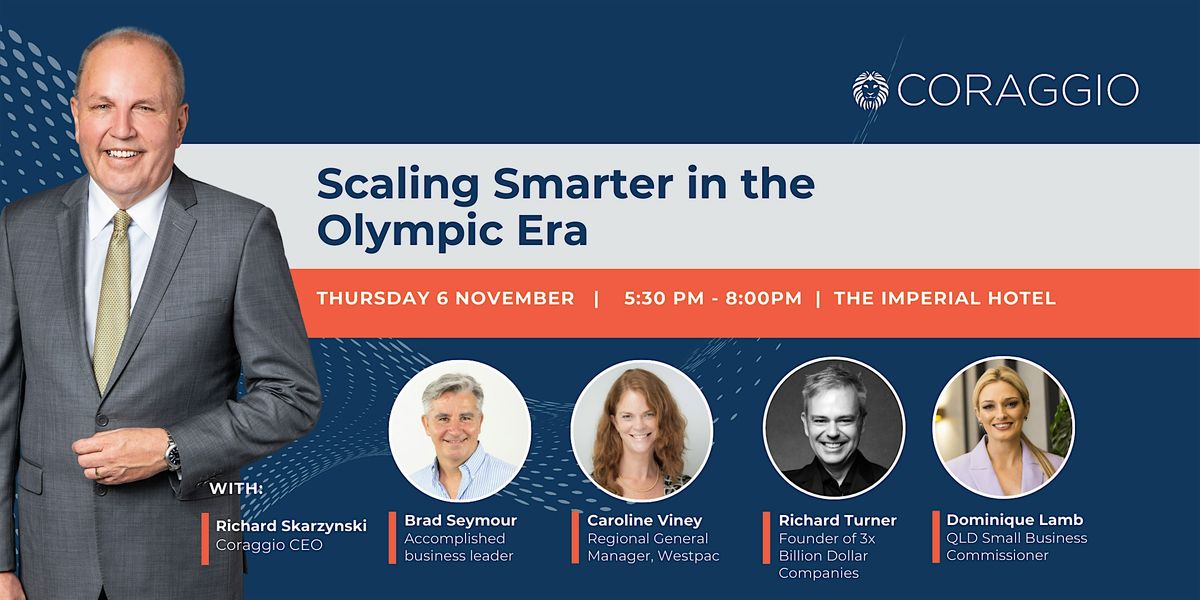 CORAGGIO

Scaling Smarter in the Olympic Era

THURSDAY 6 NOVEMBER | 5:30 PM - 8:00PM | THE IMPERIAL HOTEL

WITH:

Richard Skarzynski
Coraggio CEO

Brad Seymour
Accomplished business leader

Caroline Viney
Regional General Manager, Westpac

Richard Turner
Founder of 3x Billion Dollar Companies

Dominique Lamb
QLD Small Business Commissioner